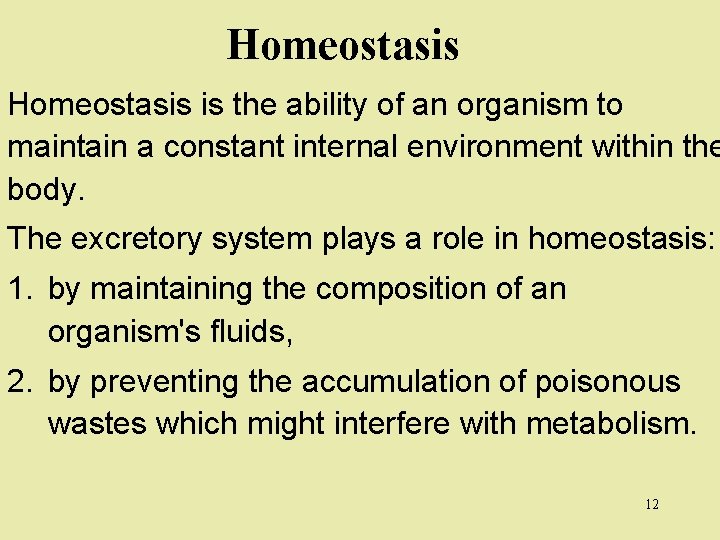 Homeostasis

Homeostasis is the ability of an organism to maintain a constant internal environment within the body.

The excretory system plays a role in homeostasis:

1. by maintaining the composition of an organism's fluids,

2. by preventing the accumulation of poisonous wastes which might interfere with metabolism.

12